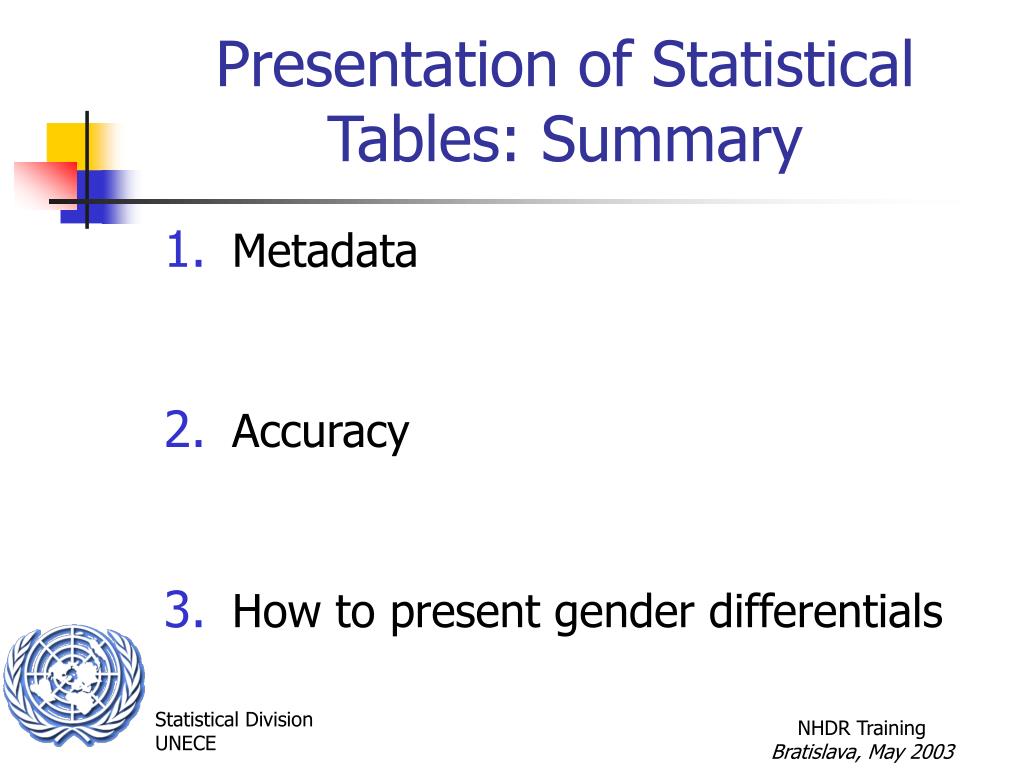 Presentation of Statistical Tables: Summary

1. Metadata

2. Accuracy

3. How to present gender differentials

Statistical Division
UNECE

NHDR Training
Bratislava, May 2003